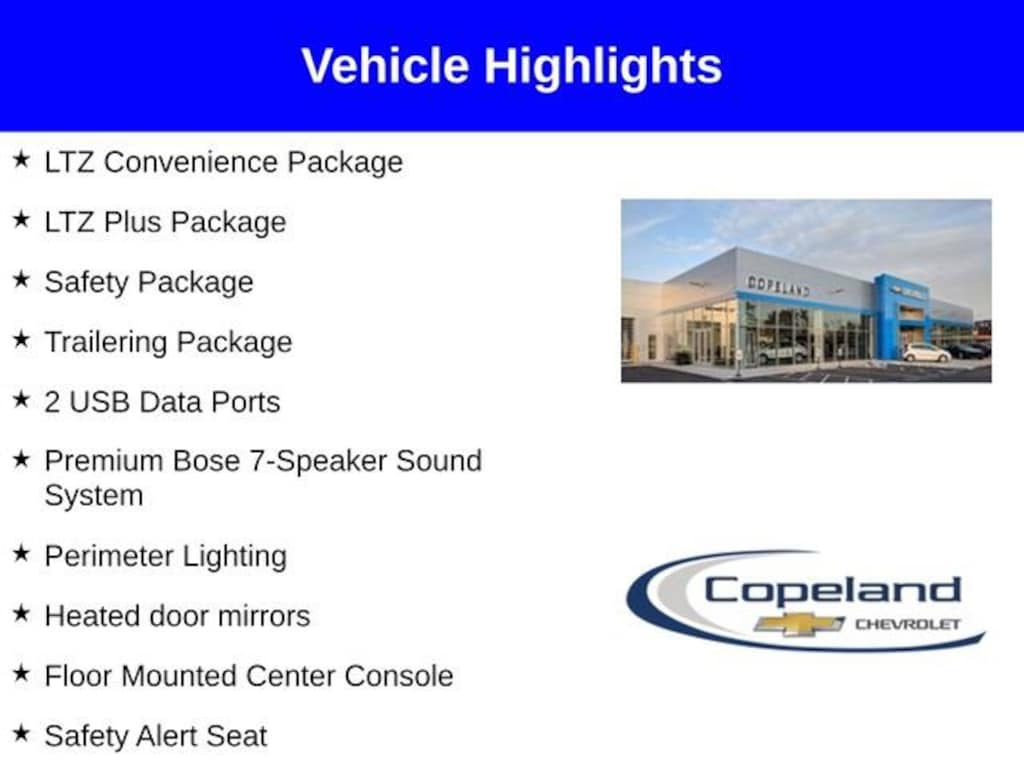 Vehicle Highlights

★ LTZ Convenience Package

★ LTZ Plus Package

★ Safety Package

★ Trailering Package

★ 2 USB Data Ports

★ Premium Bose 7-Speaker Sound System

★ Perimeter Lighting

★ Heated door mirrors

★ Floor Mounted Center Console

★ Safety Alert Seat

COPELAND

Copeland
CHEVROLET